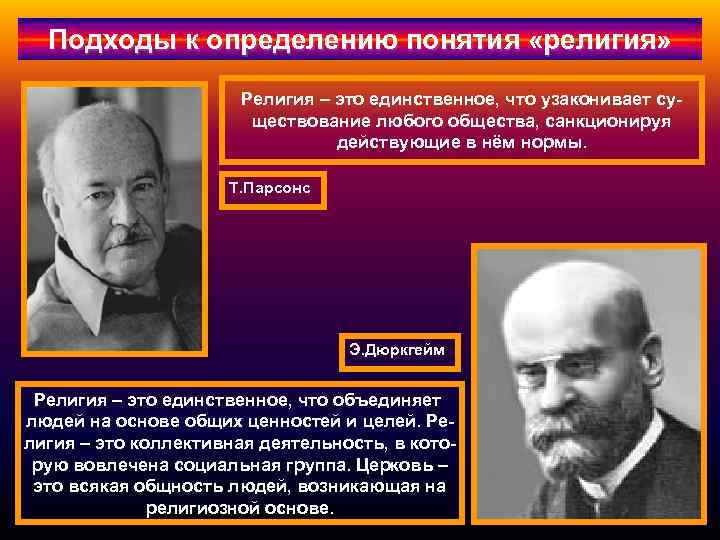 Подходы к определению понятия «религия»

Религия – это единственное, что узаконивает существование любого общества, санкционируя действующие в нём нормы.

Т.Парсонс

Э.Дюркгейм

Религия – это единственное, что объединяет людей на основе общих ценностей и целей. Религия – это коллективная деятельность, в которую вовлечена социальная группа. Церковь – это всякая общность людей, возникающая на религиозной основе.